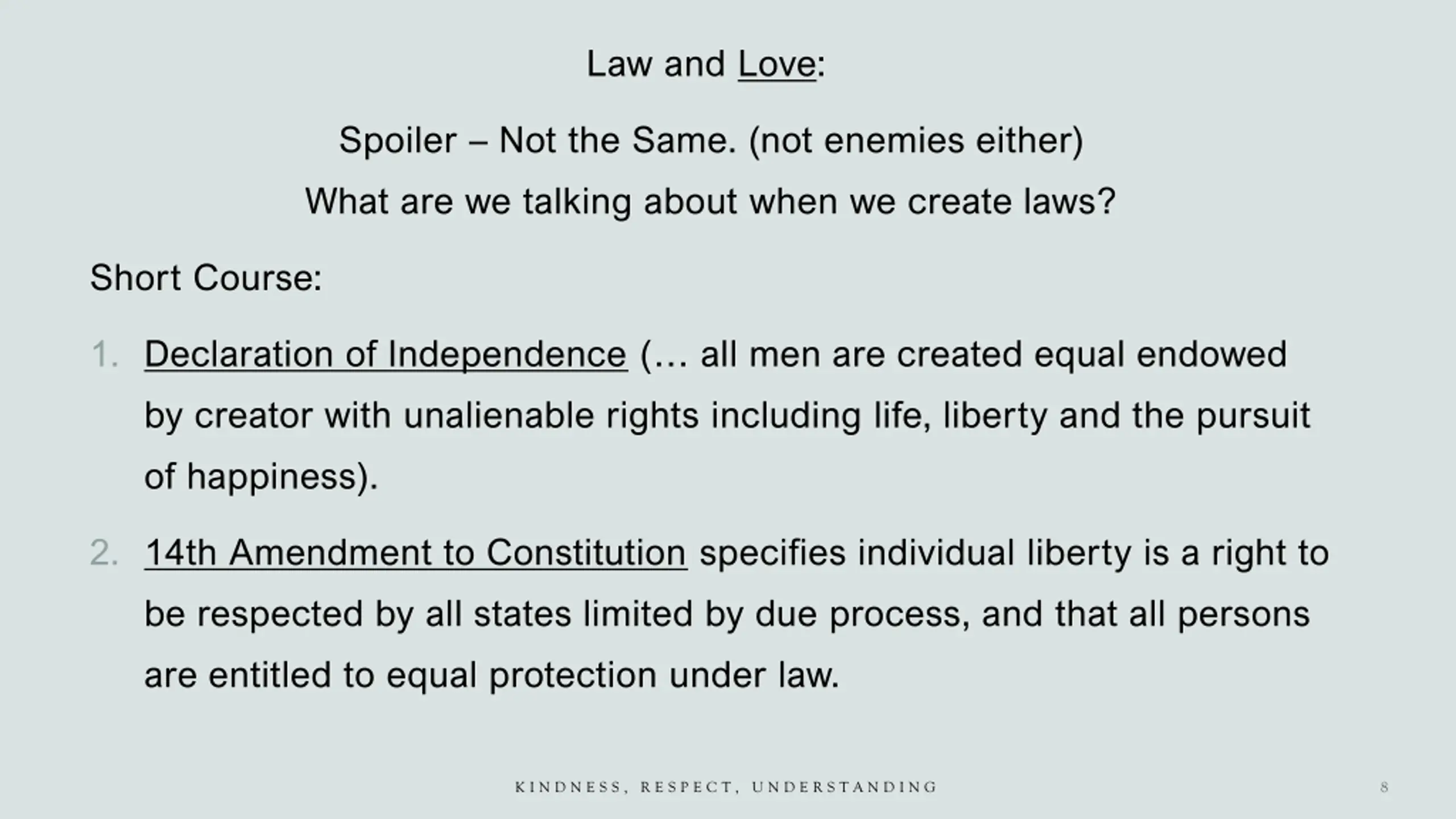 Law and Love:

Spoiler – Not the Same. (not enemies either)

What are we talking about when we create laws?

Short Course:

1. Declaration of Independence (… all men are created equal endowed by creator with unalienable rights including life, liberty and the pursuit of happiness).

2. 14th Amendment to Constitution specifies individual liberty is a right to be respected by all states limited by due process, and that all persons are entitled to equal protection under law.

KINDNESS, RESPECT, UNDERSTANDING

8